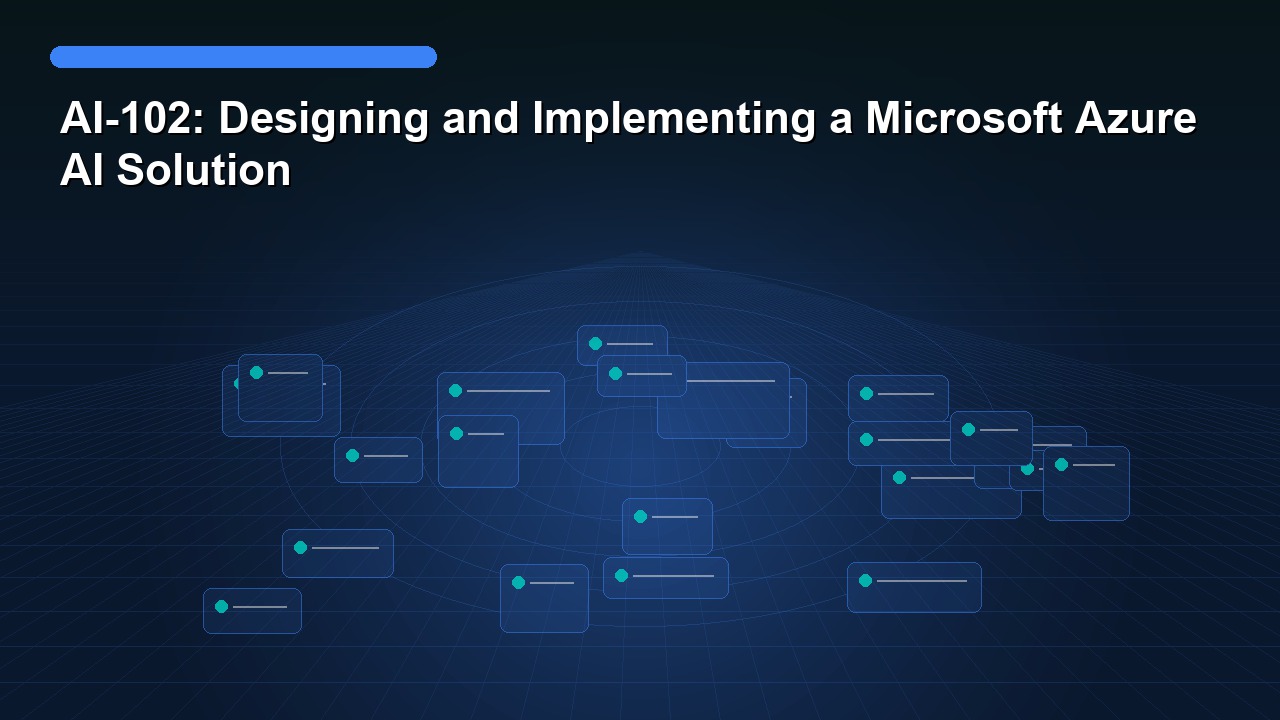 AI-102: Designing and Implementing a Microsoft Azure AI Solution